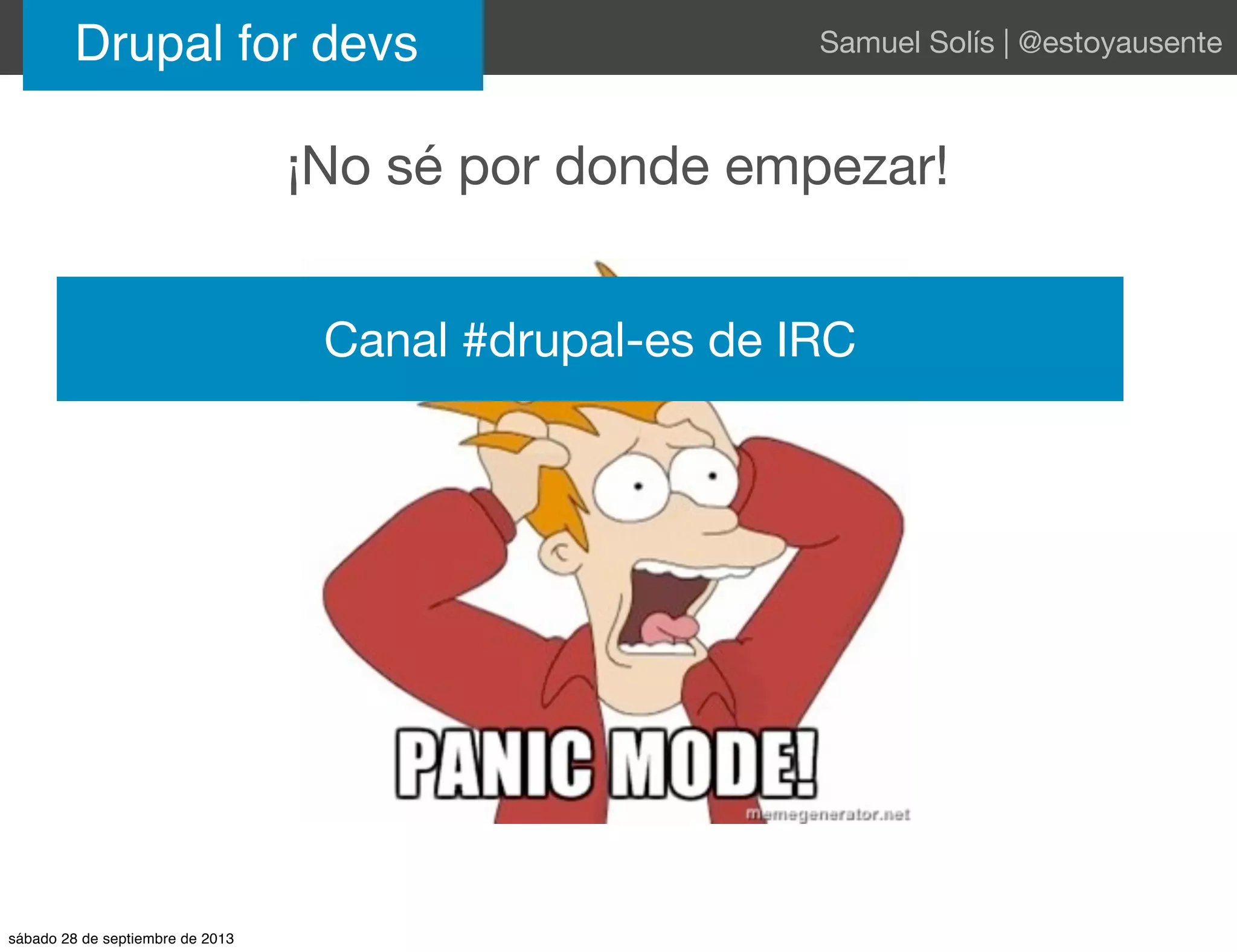 Drupal for devs

Samuel Solís | @estoyausente

¡No sé por donde empezar!

Canal #drupal-es de IRC

PANIC MODE!

memegenerator.net

sábado 28 de septiembre de 2013